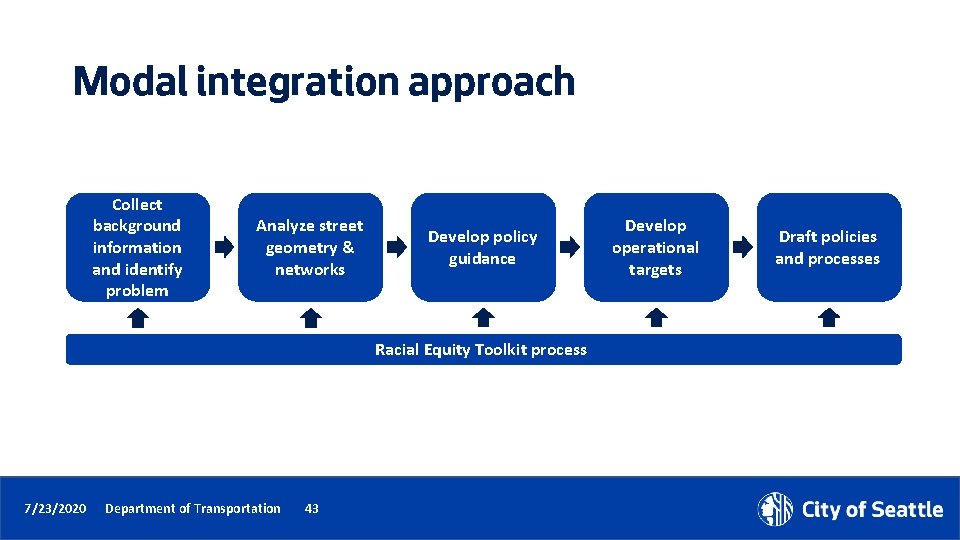 Modal integration approach

Collect background information and identify problem

Analyze street geometry & networks

Develop policy guidance

Develop operational targets

Draft policies and processes

Racial Equity Toolkit process

7/23/2020 Department of Transportation 43

City of Seattle